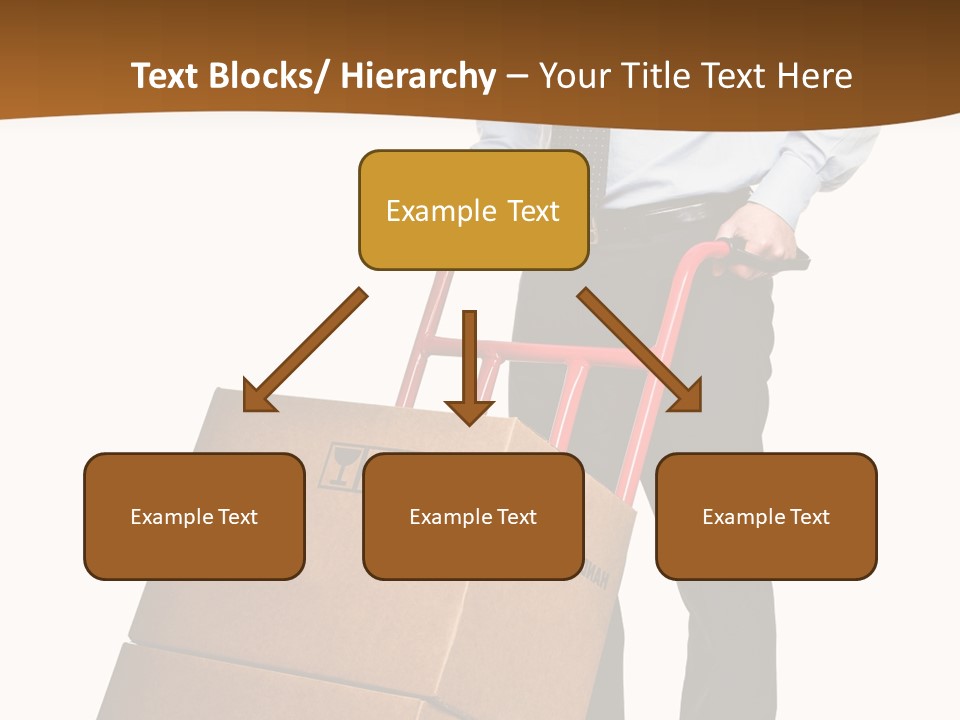 Text Blocks/ Hierarchy – Your Title Text Here

Example Text

Example Text

Example Text

Example Text